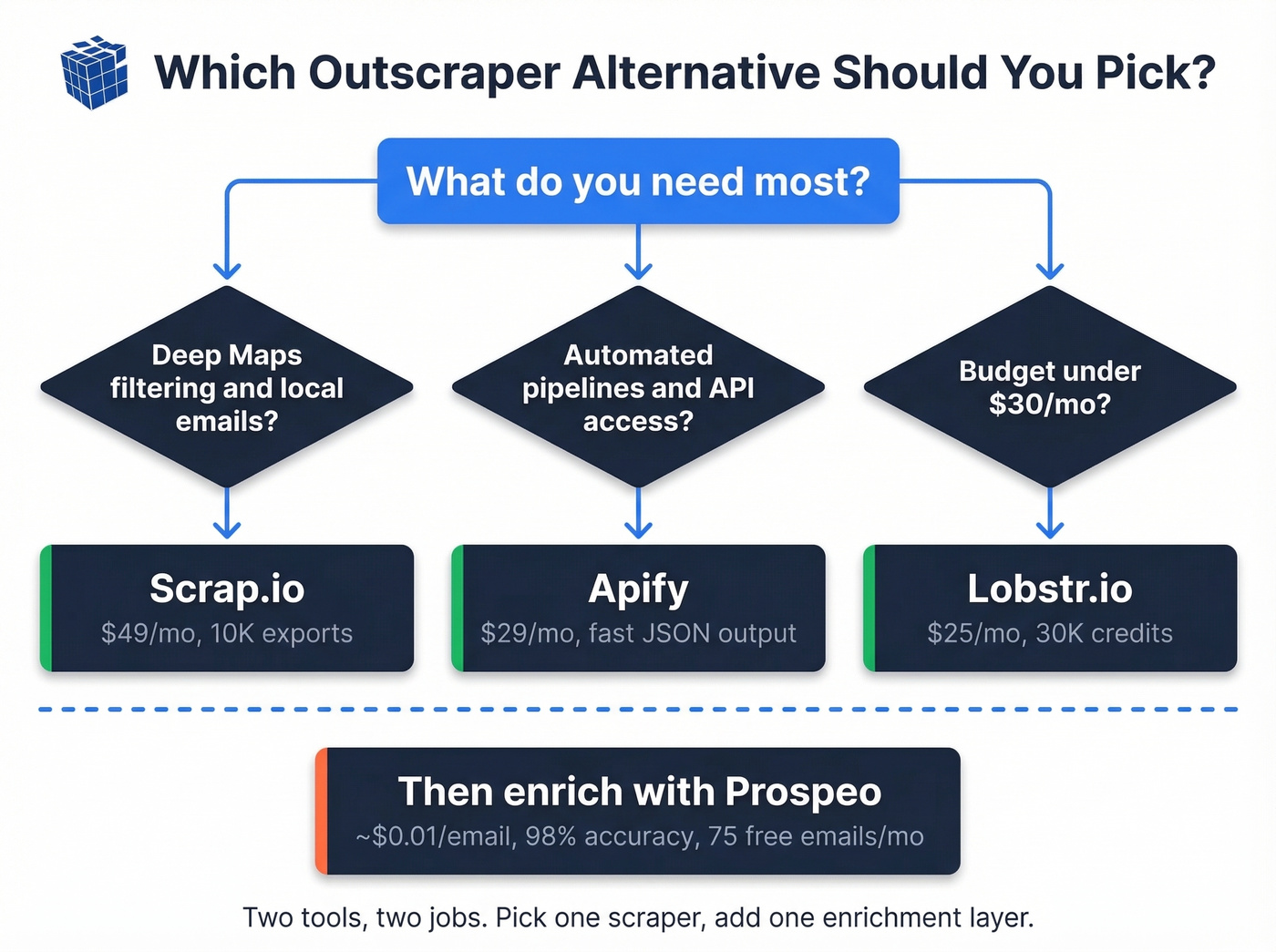 Which Outscraper Alternative Should You Pick?

What do you need most?

Deep Maps filtering and local emails?

Automated pipelines and API access?

Budget under $30/mo?

Scrap.io
$49/mo, 10K exports

Apify
$29/mo, fast JSON output

Lobstr.io
$25/mo, 30K credits

Then enrich with Prospeo
~$0.01/email, 98% accuracy, 75 free emails/mo

Two tools, two jobs. Pick one scraper, add one enrichment layer.